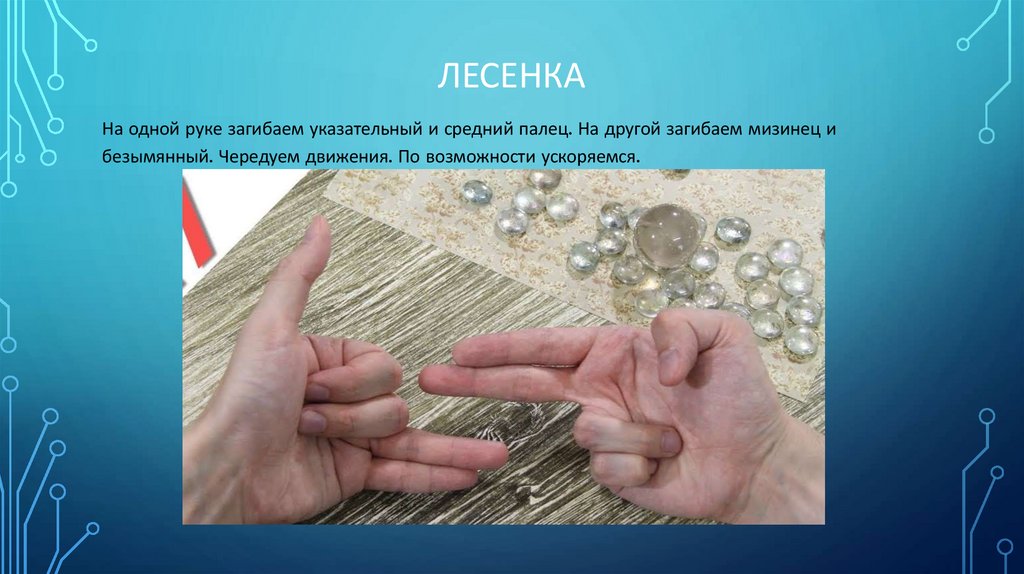 ЛЕСЕНКА

На одной руке загибаем указательный и средний палец. На другой загибаем мизинец и безымянный. Чередуем движения. По возможности ускоряемся.